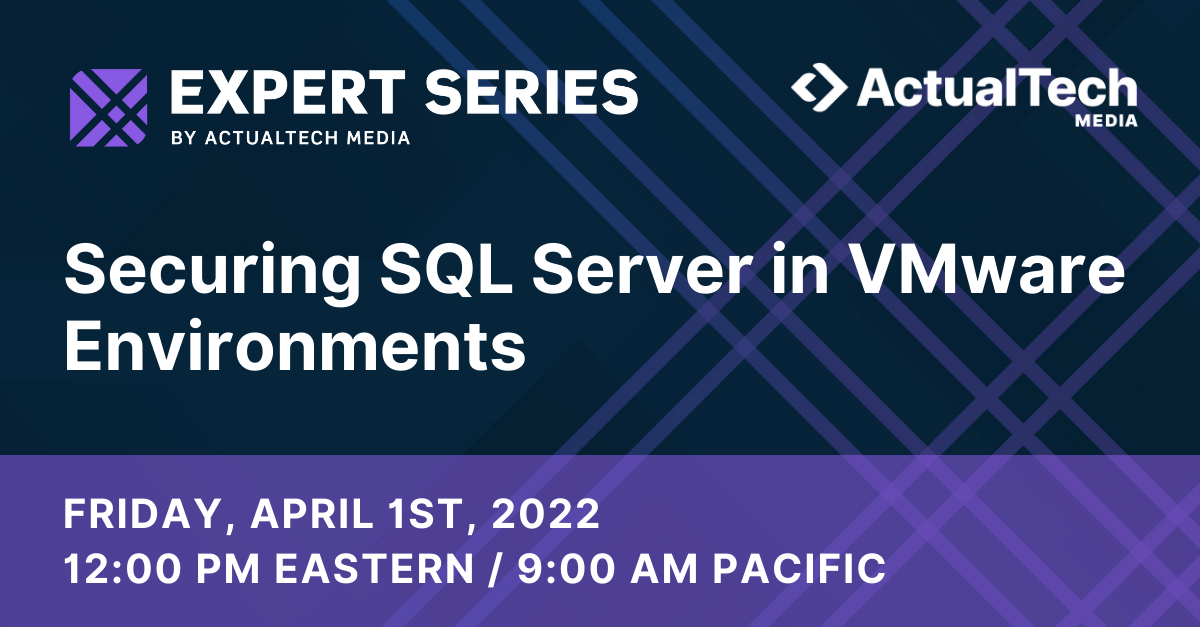 EXPERT SERIES
BY ACTUALTECH MEDIA

ActualTech
MEDIA

Securing SQL Server in VMware Environments

FRIDAY, APRIL 1ST, 2022
12:00 PM EASTERN / 9:00 AM PACIFIC